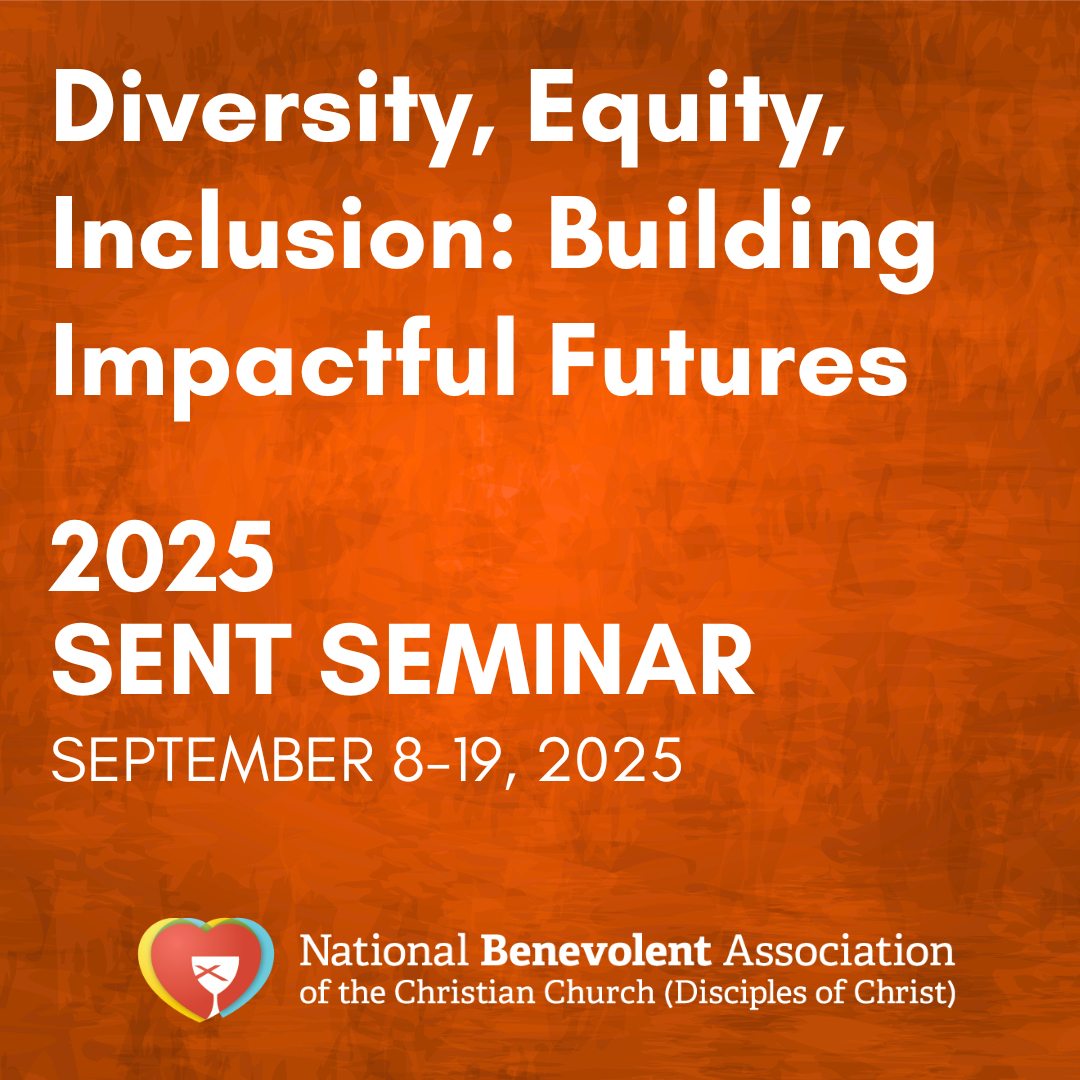 Diversity, Equity, Inclusion: Building Impactful Futures

2025
SENT SEMINAR
SEPTEMBER 8-19, 2025

National Benevolent Association of the Christian Church (Disciples of Christ)